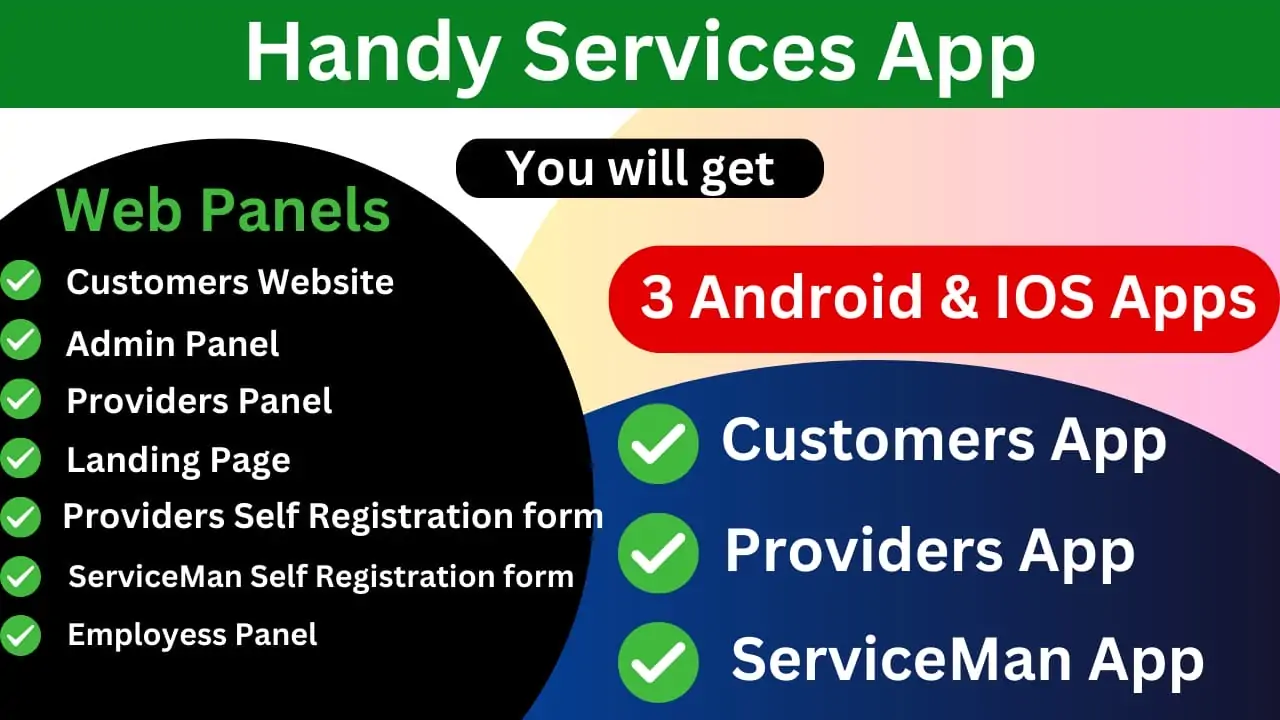 Handy Services App

You will get

Web Panels

Customers Website
Admin Panel
Providers Panel
Landing Page
Providers Self Registration form
ServiceMan Self Registration form
Employess Panel

3 Android & IOS Apps

Customers App
Providers App
ServiceMan App